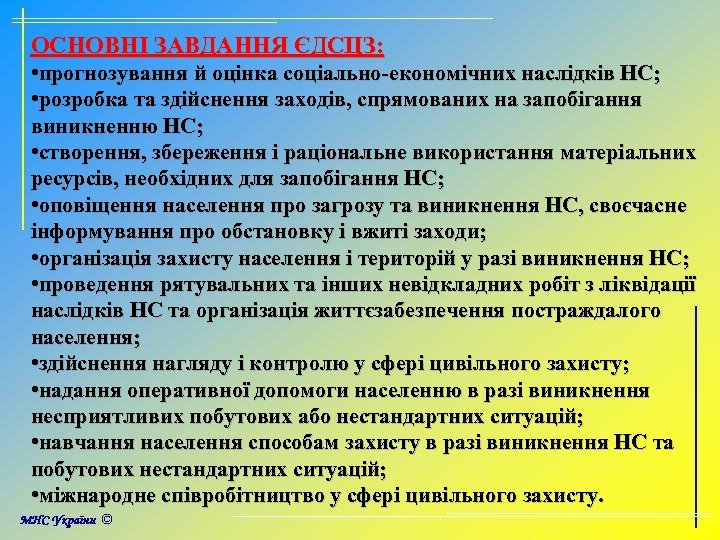 ОСНОВНІ ЗАВДАННЯ ЄДСЦЗ:

•прогнозування й оцінка соціально-економічних наслідків НС;
•розробка та здійснення заходів, спрямованих на запобігання виникненню НС;
•створення, збереження і раціональне використання матеріальних ресурсів, необхідних для запобігання НС;
•оповіщення населення про загрозу та виникнення НС, своєчасне інформування про обстановку і вжиті заходи;
•організація захисту населення і територій у разі виникнення НС;
•проведення рятувальних та інших невідкладних робіт з ліквідації наслідків НС та організація життєзабезпечення постраждалого населення;
•здійснення нагляду і контролю у сфері цивільного захисту;
•надання оперативної допомоги населенню в разі виникнення несприятливих побутових або нестандартних ситуацій;
•навчання населення способам захисту в разі виникнення НС та побутових нестандартних ситуацій;
•міжнародне співробітництво у сфері цивільного захисту.

МНС України ©